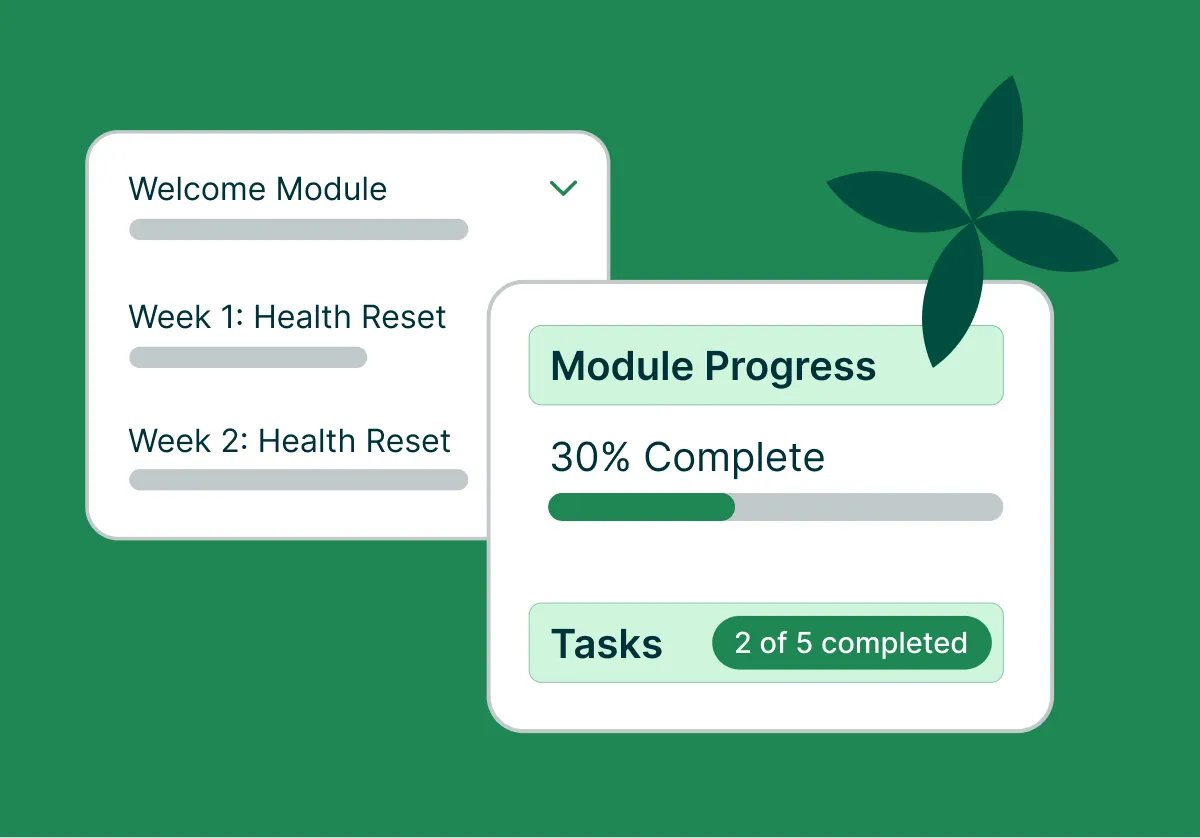 Welcome Module

Week 1: Health Reset

Week 2: Health Reset

Module Progress

30% Complete

Tasks 2 of 5 completed